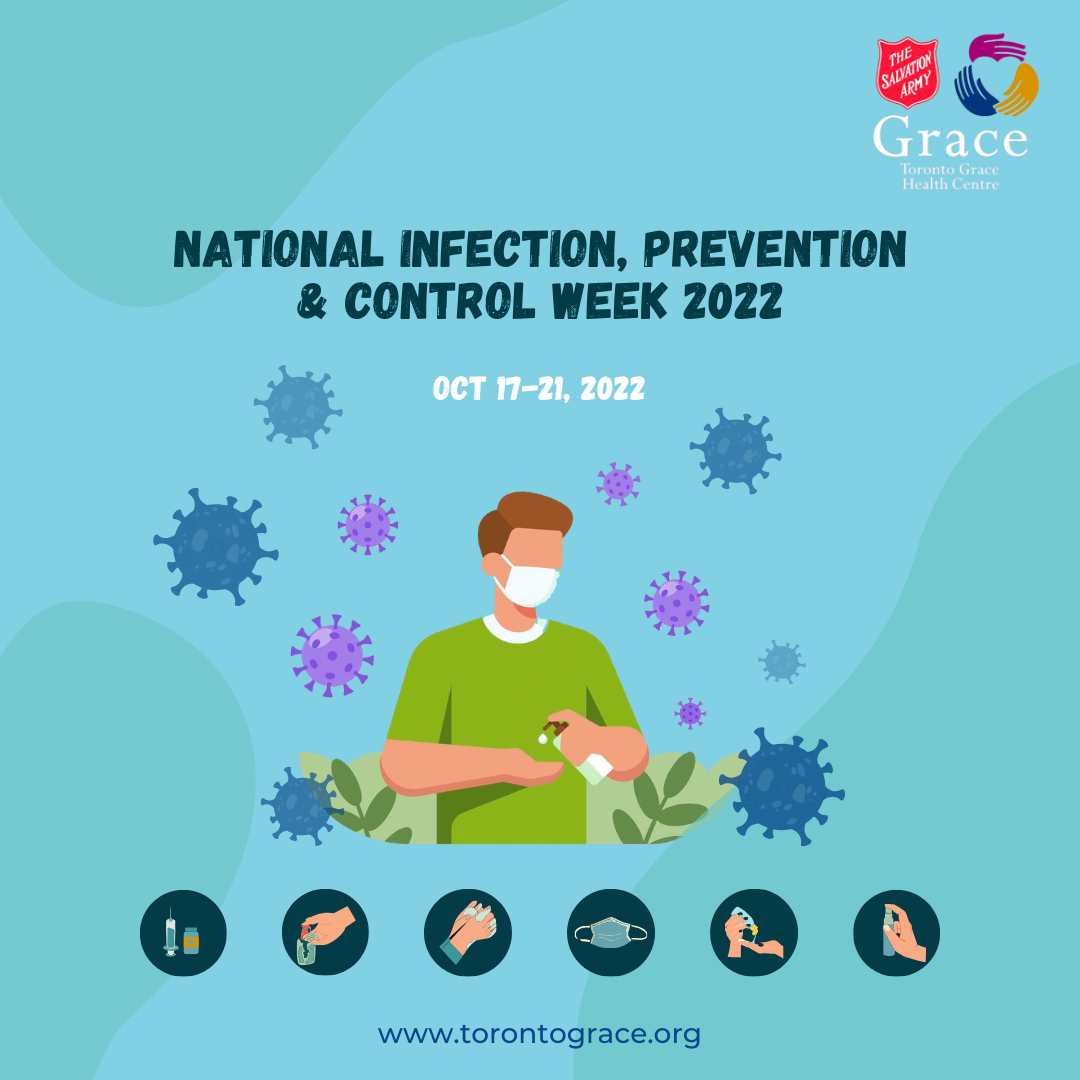 THE SALVATION ARMY

Grace
Toronto Grace Health Centre

NATIONAL INFECTION, PREVENTION & CONTROL WEEK 2022

OCT 17-21, 2022

www.torontograce.org